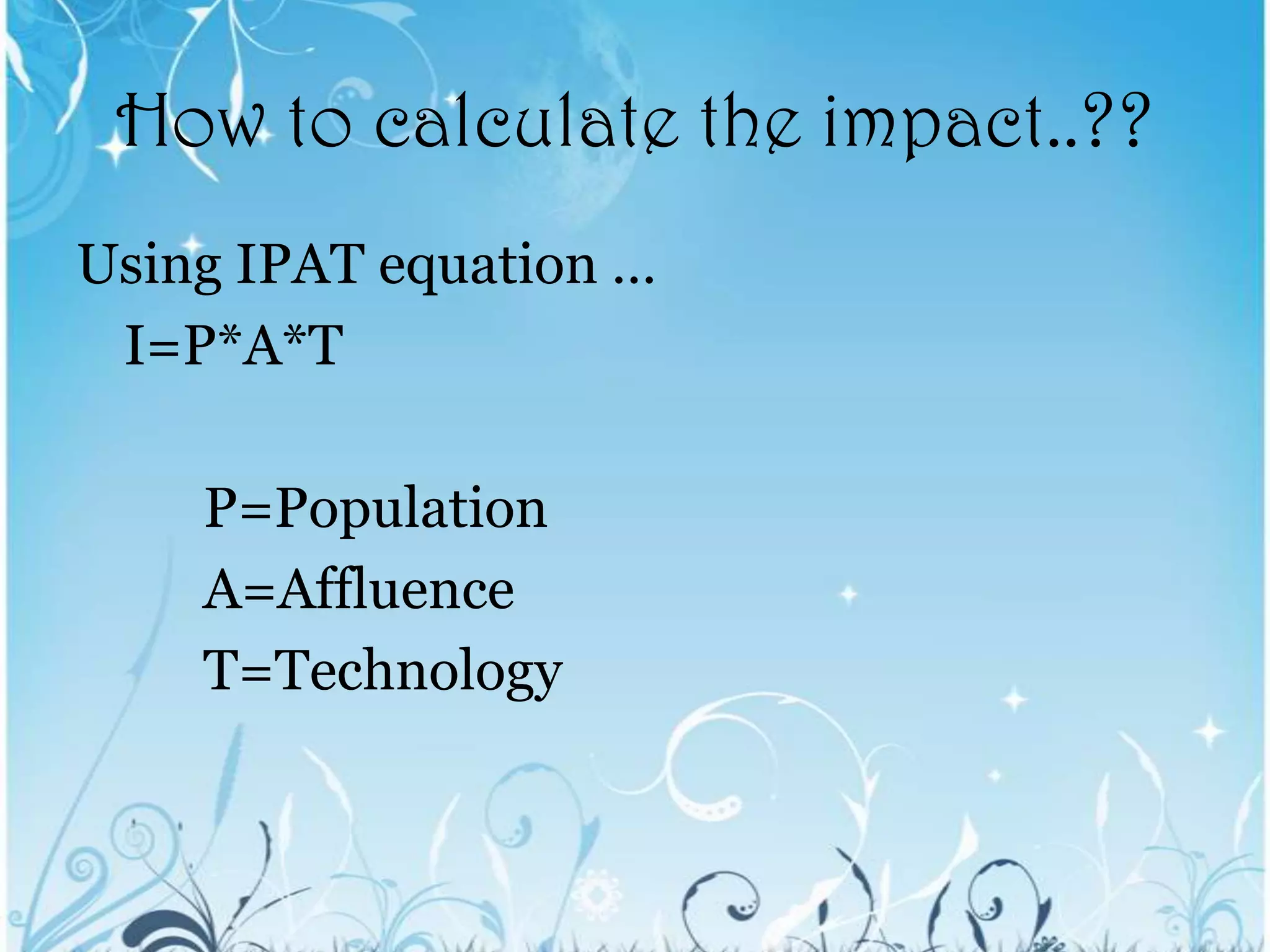 How to calculate the impact..??

Using IPAT equation …

I=P*A*T

P=Population

A=Affluence

T=Technology